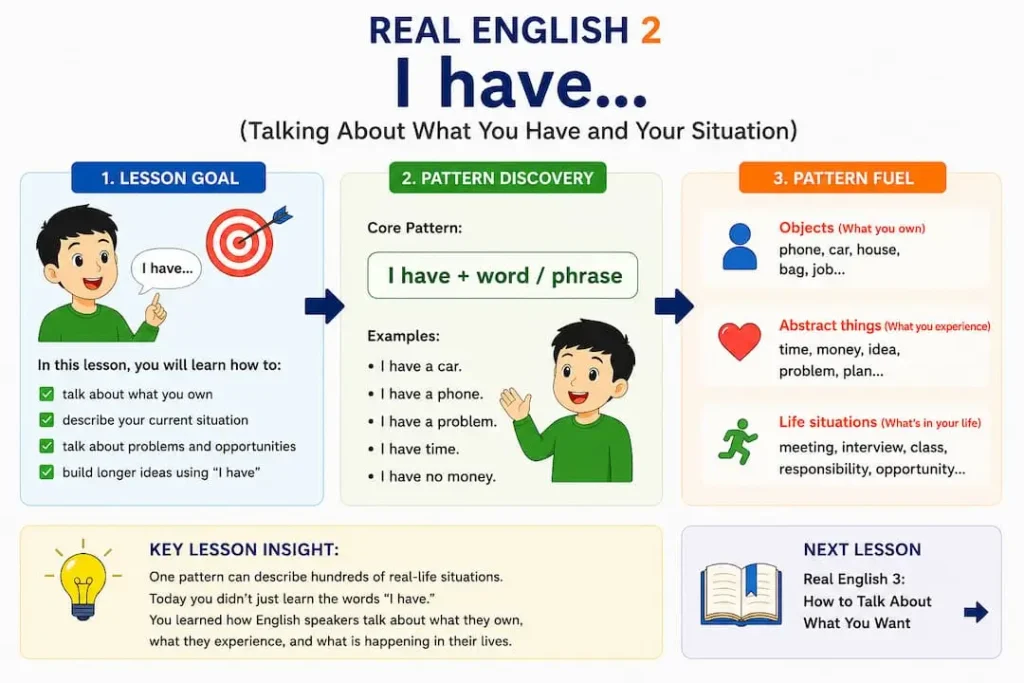 REAL ENGLISH 2
I have...
(Talking About What You Have and Your Situation)

1. LESSON GOAL

I have...

In this lesson, you will learn how to:
talk about what you own
describe your current situation
talk about problems and opportunities
build longer ideas using "I have"

2. PATTERN DISCOVERY

Core Pattern:
I have + word / phrase

Examples:
• I have a car.
• I have a phone.
• I have a problem.
• I have time.
• I have no money.

3. PATTERN FUEL

Objects (What you own)
phone, car, house, bag, job...

Abstract things (What you experience)
time, money, idea, problem, plan...

Life situations (What's in your life)
meeting, interview, class, responsibility, opportunity...

KEY LESSON INSIGHT:
One pattern can describe hundreds of real-life situations.
Today you didn't just learn the words "I have."
You learned how English speakers talk about what they own, what they experience, and what is happening in their lives.

NEXT LESSON
Real English 3:
How to Talk About What You Want